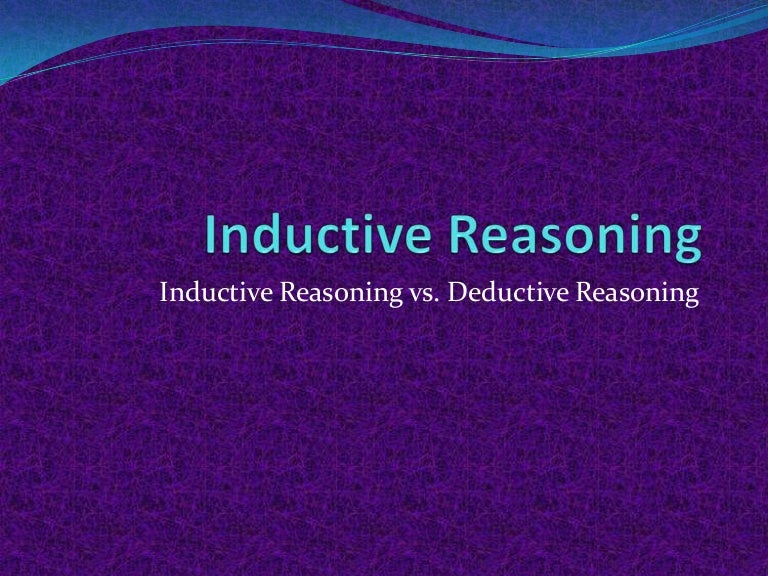 Inductive Reasoning

Inductive Reasoning vs. Deductive Reasoning